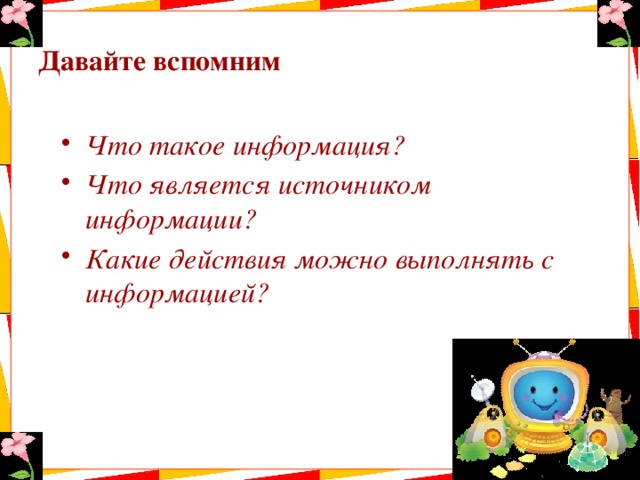 Давайте вспомним

• Что такое информация?
• Что является источником информации?
• Какие действия можно выполнять с информацией?